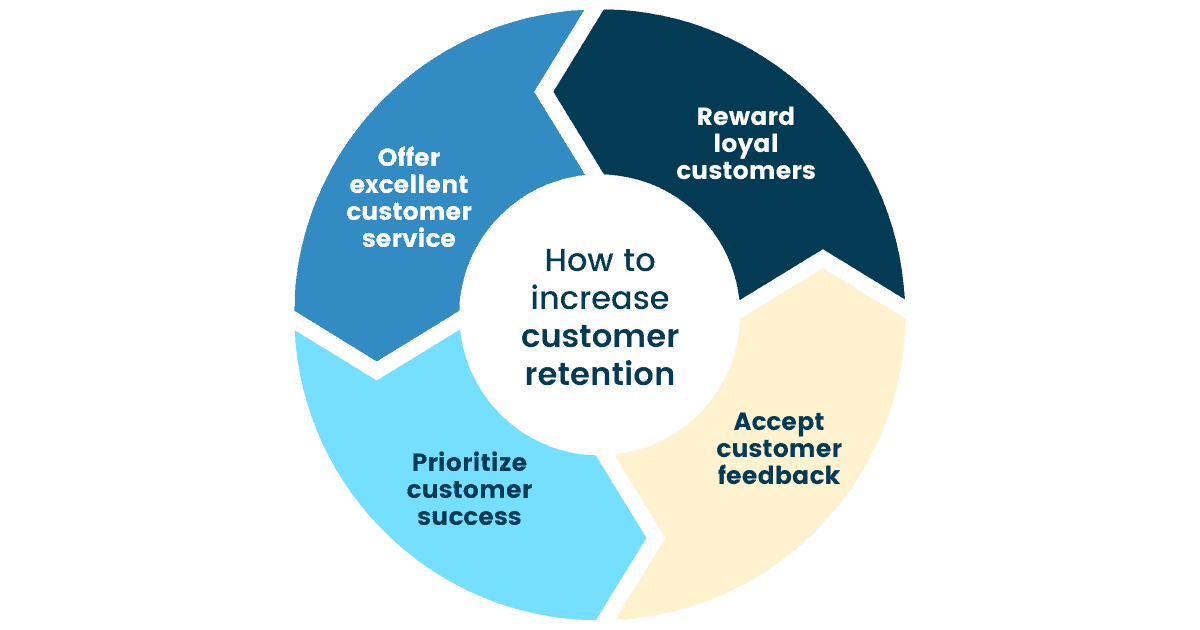 How to increase customer retention

Reward loyal customers

Accept customer feedback

Prioritize customer success

Offer excellent customer service